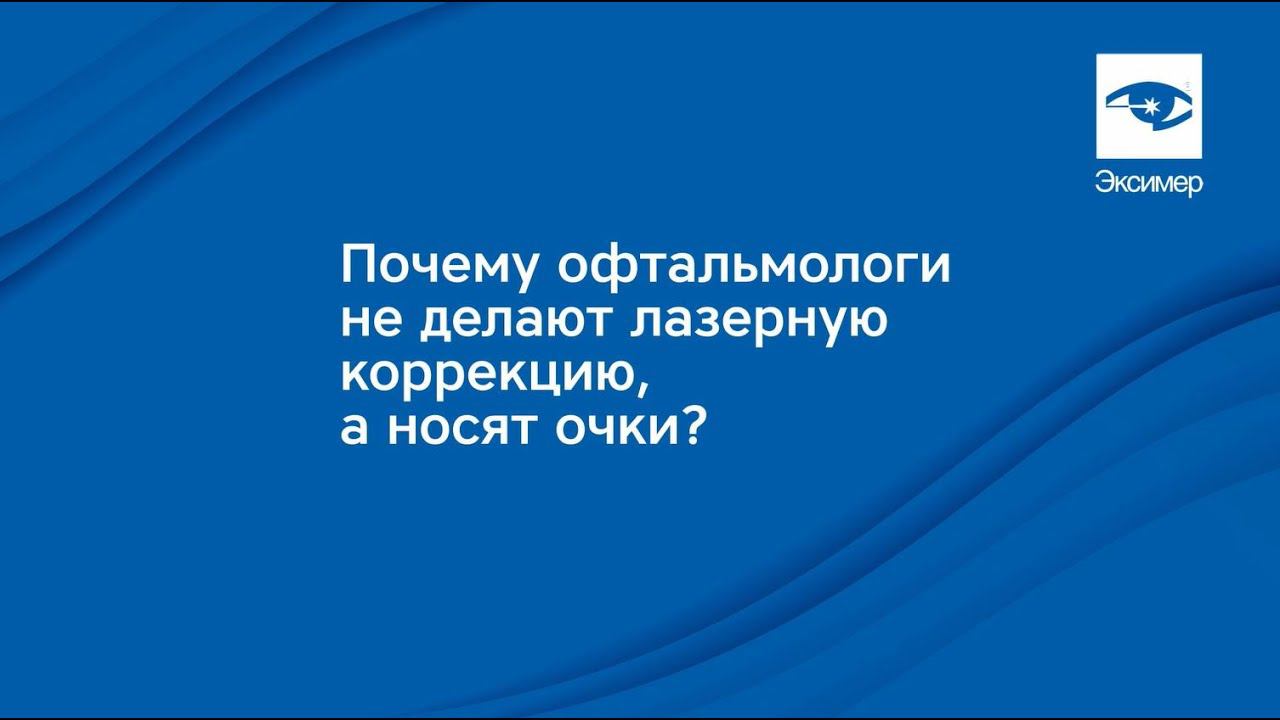 Эксимер

Почему офтальмологи не делают лазерную коррекцию, а носят очки?